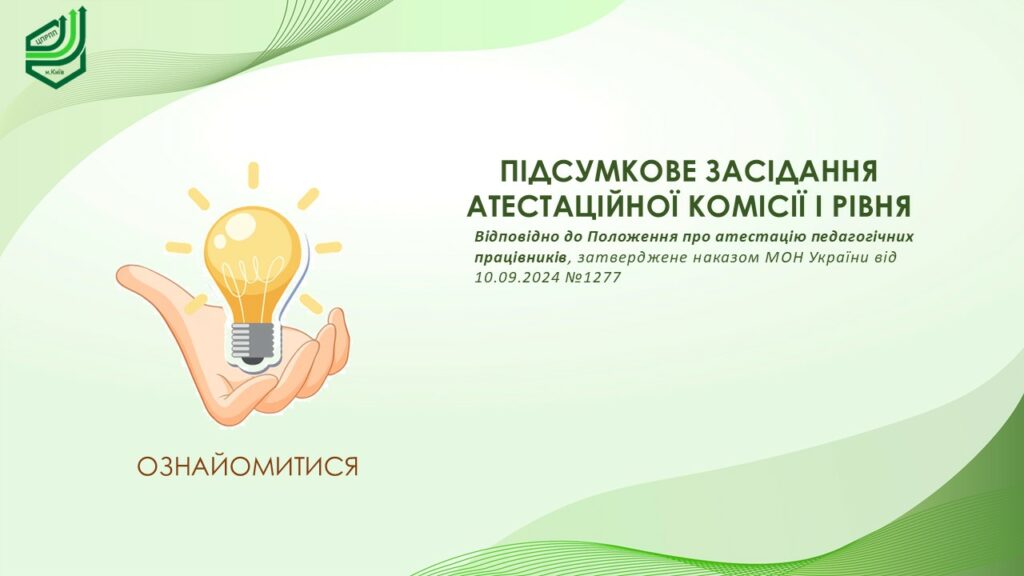 ЦПРПП
м.Київ

ПІДСУМКОВЕ ЗАСІДАННЯ АТЕСТАЦІЙНОЇ КОМІСІЇ І РІВНЯ

Відповідно до Положення про атестацію педагогічних працівників, затверджене наказом МОН України від 10.09.2024 №1277

ОЗНАЙОМИТИСЯ